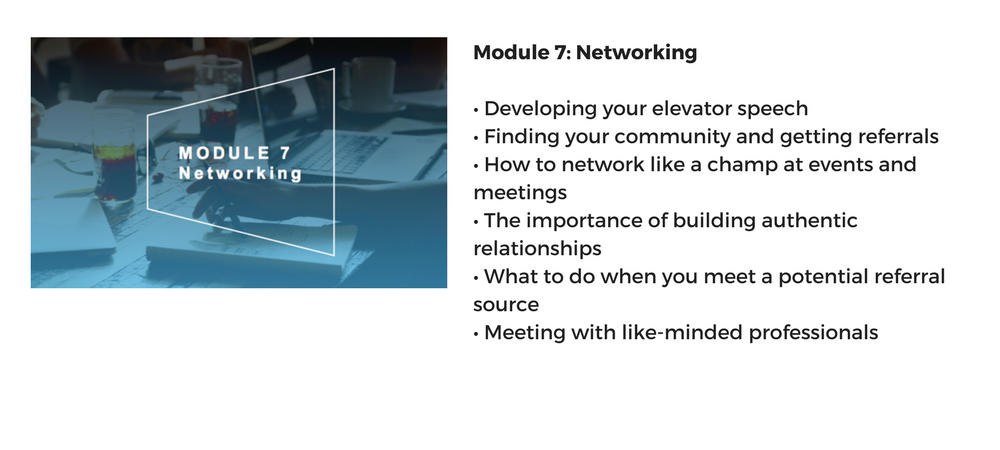 MODULE 7
Networking

Module 7: Networking

• Developing your elevator speech
• Finding your community and getting referrals
• How to network like a champ at events and meetings
• The importance of building authentic relationships
• What to do when you meet a potential referral source
• Meeting with like-minded professionals